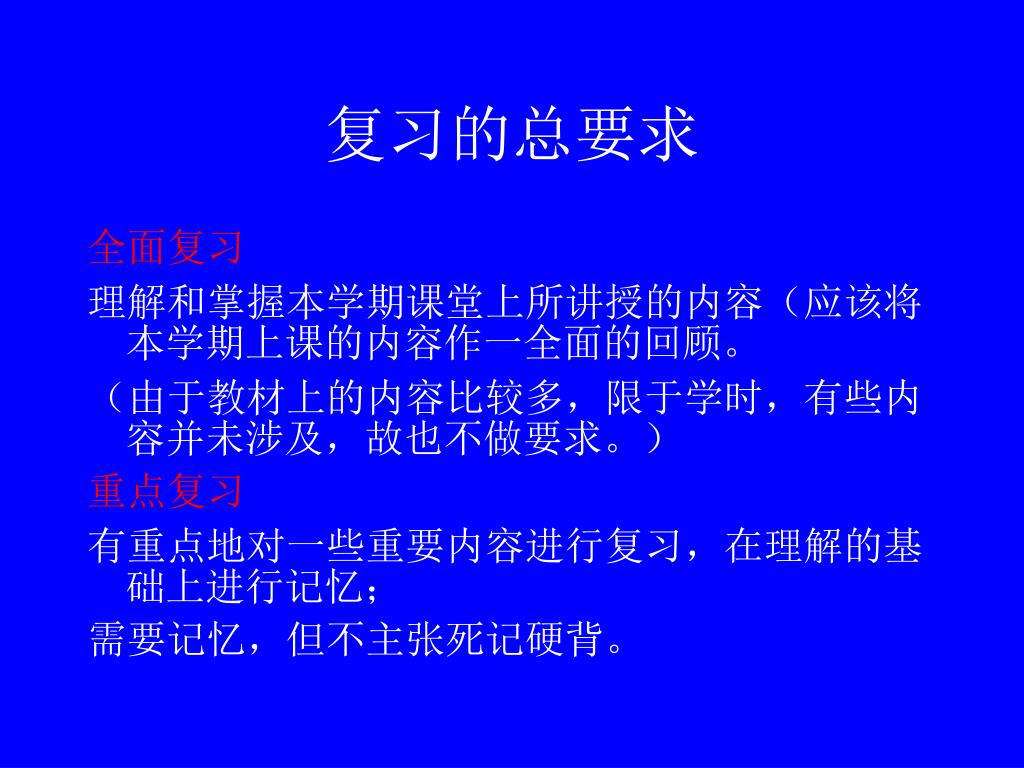 复习的总要求

全面复习

理解和掌握本学期课堂上所讲授的内容（应该将本学期上课的内容作一全面的回顾。

（由于教材上的内容比较多，限于学时，有些内容并未涉及，故也不做要求。）

重点复习

有重点地对一些重要内容进行复习，在理解的基础上进行记忆；

需要记忆，但不主张死记硬背。